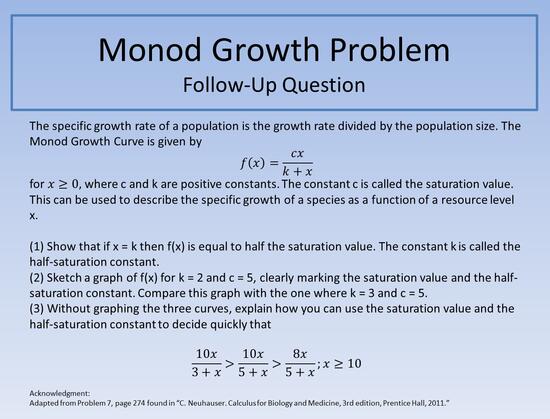 Monod Growth Problem
Follow-Up Question

The specific growth rate of a population is the growth rate divided by the population size. The Monod Growth Curve is given by
$f(x) = \frac{cx}{k+x}$
for $x \geq 0$, where c and k are positive constants. The constant c is called the saturation value. This can be used to describe the specific growth of a species as a function of a resource level x.

(1) Show that if x = k then f(x) is equal to half the saturation value. The constant k is called the half-saturation constant.
(2) Sketch a graph of f(x) for k = 2 and c = 5, clearly marking the saturation value and the half-saturation constant. Compare this graph with the one where k = 3 and c = 5.
(3) Without graphing the three curves, explain how you can use the saturation value and the half-saturation constant to decide quickly that

$\frac{10x}{3+x} > \frac{10x}{5+x} > \frac{8x}{5+x}; x \geq 10$

Acknowledgment:
Adapted from Problem 7, page 274 found in "C. Neuhauser. Calculus for Biology and Medicine, 3rd edition, Prentice Hall, 2011."